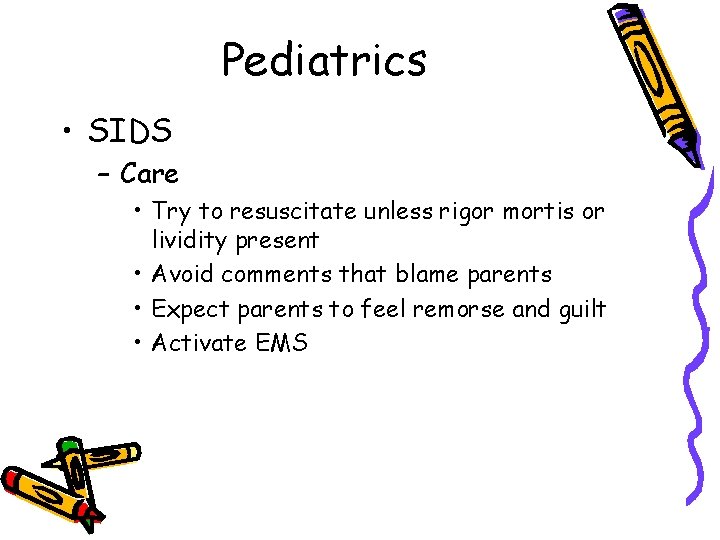 Pediatrics

• SIDS
– Care
• Try to resuscitate unless rigor mortis or lividity present
• Avoid comments that blame parents
• Expect parents to feel remorse and guilt
• Activate EMS